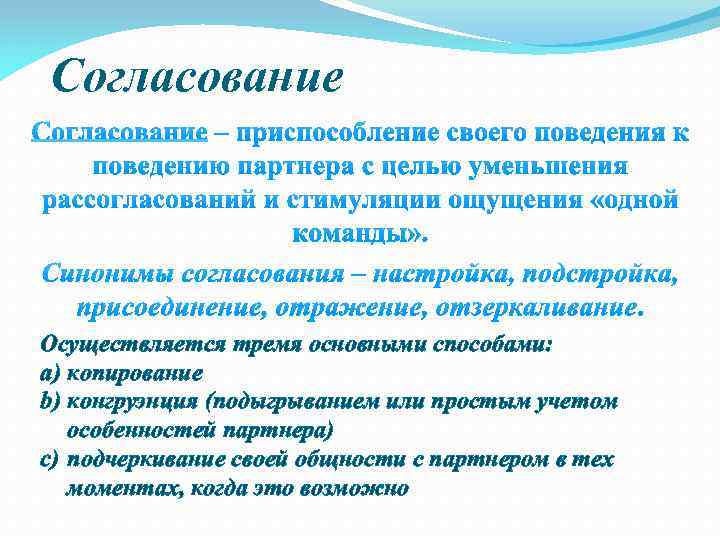 Согласование

Согласование – приспособление своего поведения к поведению партнера с целью уменьшения рассогласований и стимуляции ощущения «одной команды».

Синонимы согласования – настройка, подстройка, присоединение, отражение, отзеркаливание.

Осуществляется тремя основными способами:
a) копирование
b) конгруэнция (подыгрыванием или простым учетом особенностей партнера)
c) подчеркивание своей общности с партнером в тех моментах, когда это возможно